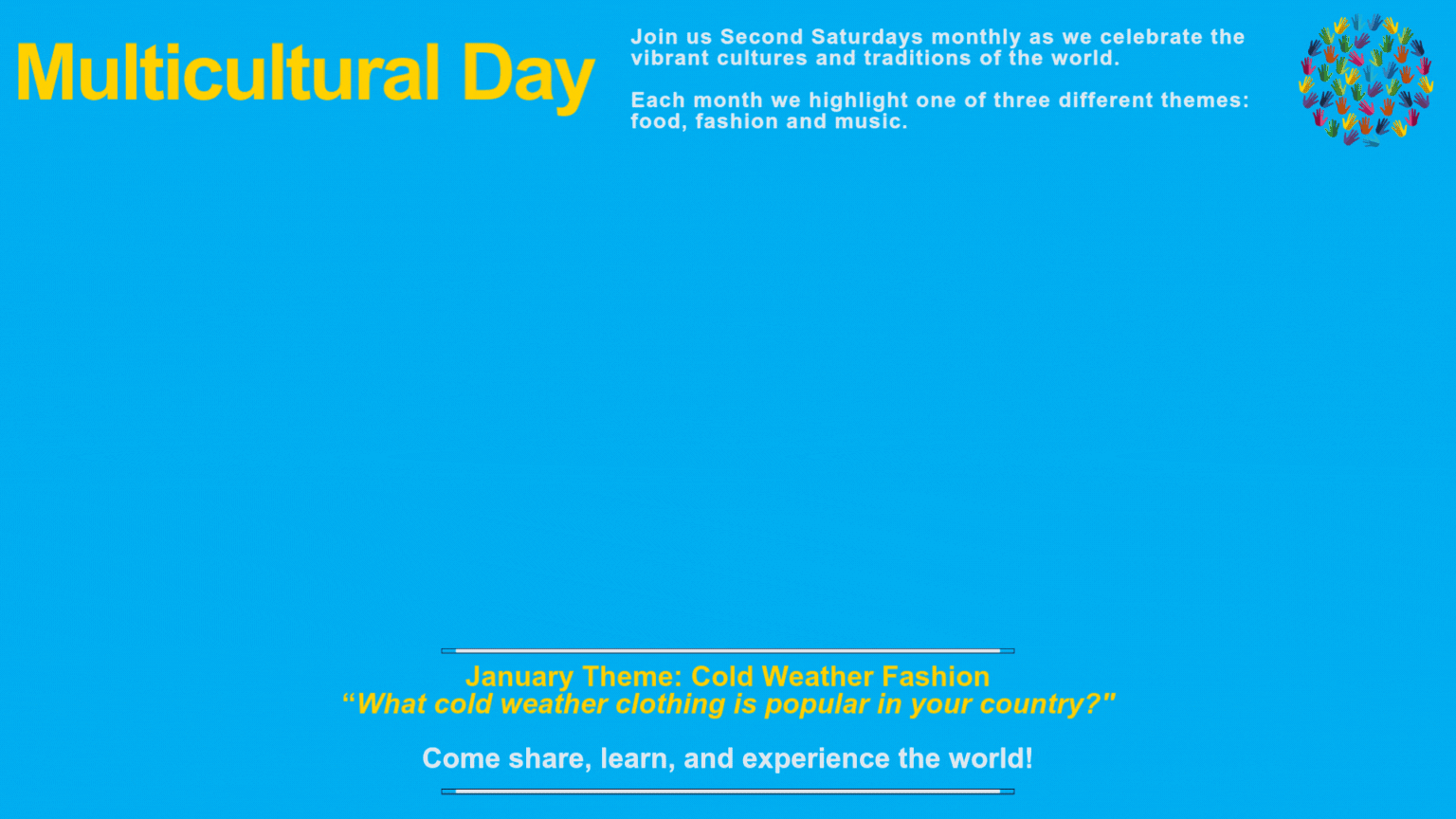 Multicultural Day

Join us Second Saturdays monthly as we celebrate the vibrant cultures and traditions of the world.

Each month we highlight one of three different themes: food, fashion and music.

January Theme: Cold Weather Fashion
“What cold weather clothing is popular in your country?"

Come share, learn, and experience the world!